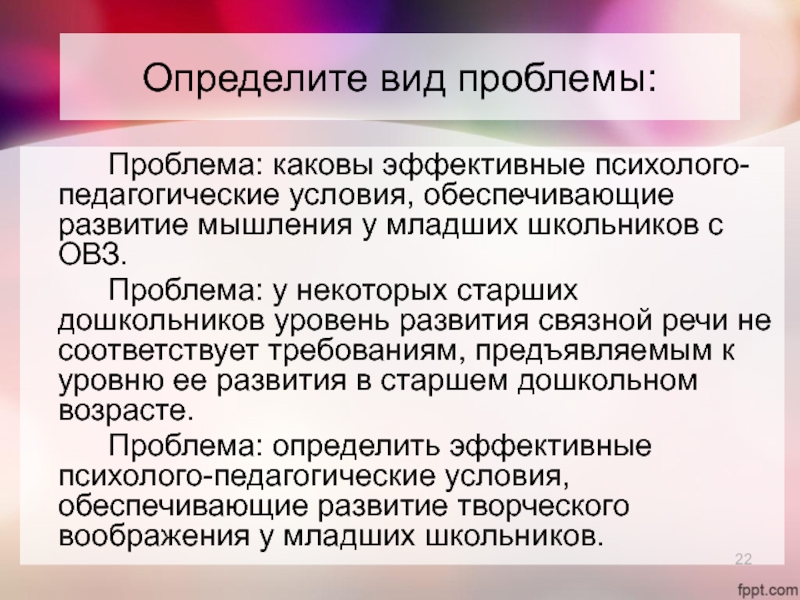 Определите вид проблемы:

Проблема: каковы эффективные психолого-педагогические условия, обеспечивающие развитие мышления у младших школьников с ОВЗ.

Проблема: у некоторых старших дошкольников уровень развития связной речи не соответствует требованиям, предъявляемым к уровню ее развития в старшем дошкольном возрасте.

Проблема: определить эффективные психолого-педагогические условия, обеспечивающие развитие творческого воображения у младших школьников.

22

fppt.com